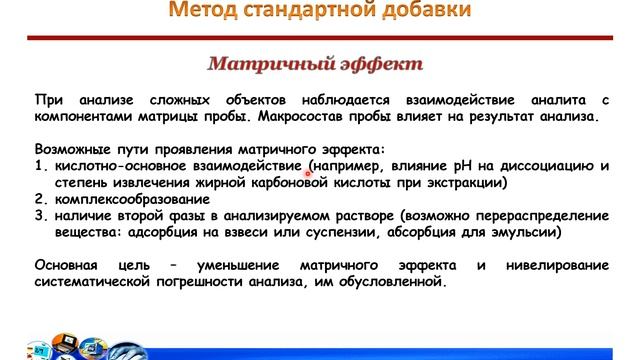 Метод стандартной добавки

Матричный эффект

При анализе сложных объектов наблюдается взаимодействие аналита с компонентами матрицы пробы. Макросостав пробы влияет на результат анализа.

Возможные пути проявления матричного эффекта:
1. кислотно-основное взаимодействие (например, влияние pH на диссоциацию и степень извлечения жирной карбоновой кислоты при экстракции)
2. комплексообразование
3. наличие второй фазы в анализируемом растворе (возможно перераспределение вещества: адсорбция на взвеси или суспензии, абсорбция для эмульсии)

Основная цель – уменьшение матричного эффекта и нивелирование систематической погрешности анализа, им обусловленной.